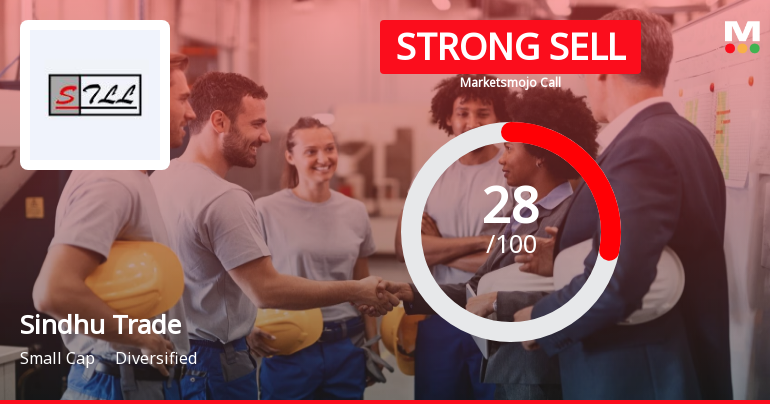 STLL

STRONG SELL
Marketsmojo Call

M

28
/100

Sindhu Trade
Small Cap Diversified